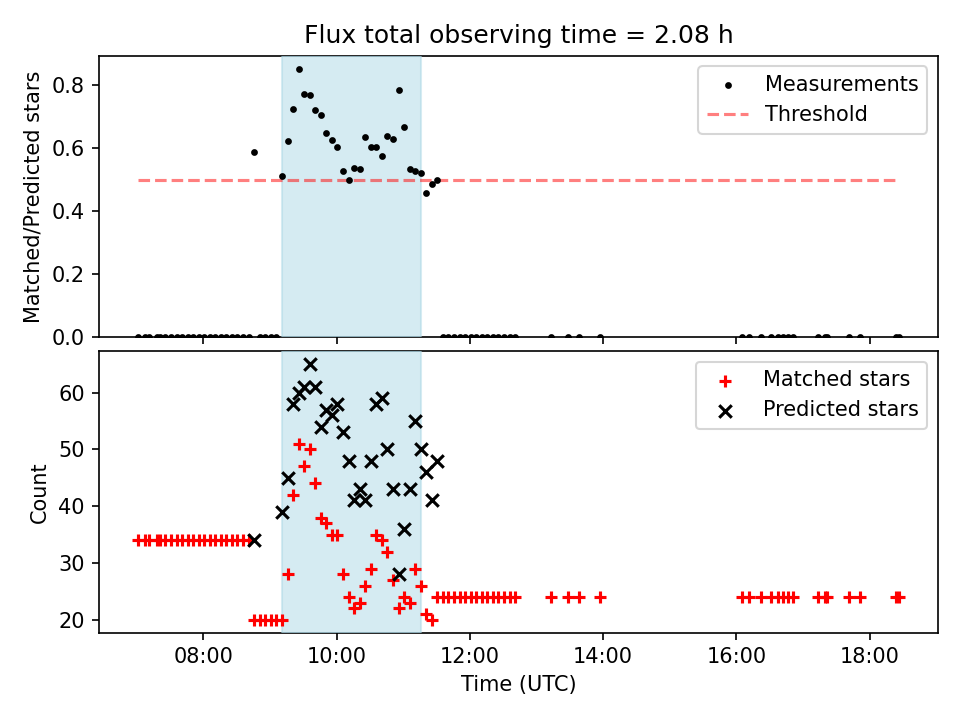 Flux total observing time = 2.08 h

Matched/Predicted stars

0.8
0.6
0.4
0.2
0.0

Measurements
Threshold

Count

60
50
40
30
20

Matched stars
Predicted stars

08:00
10:00
12:00
14:00
16:00
18:00

Time (UTC)